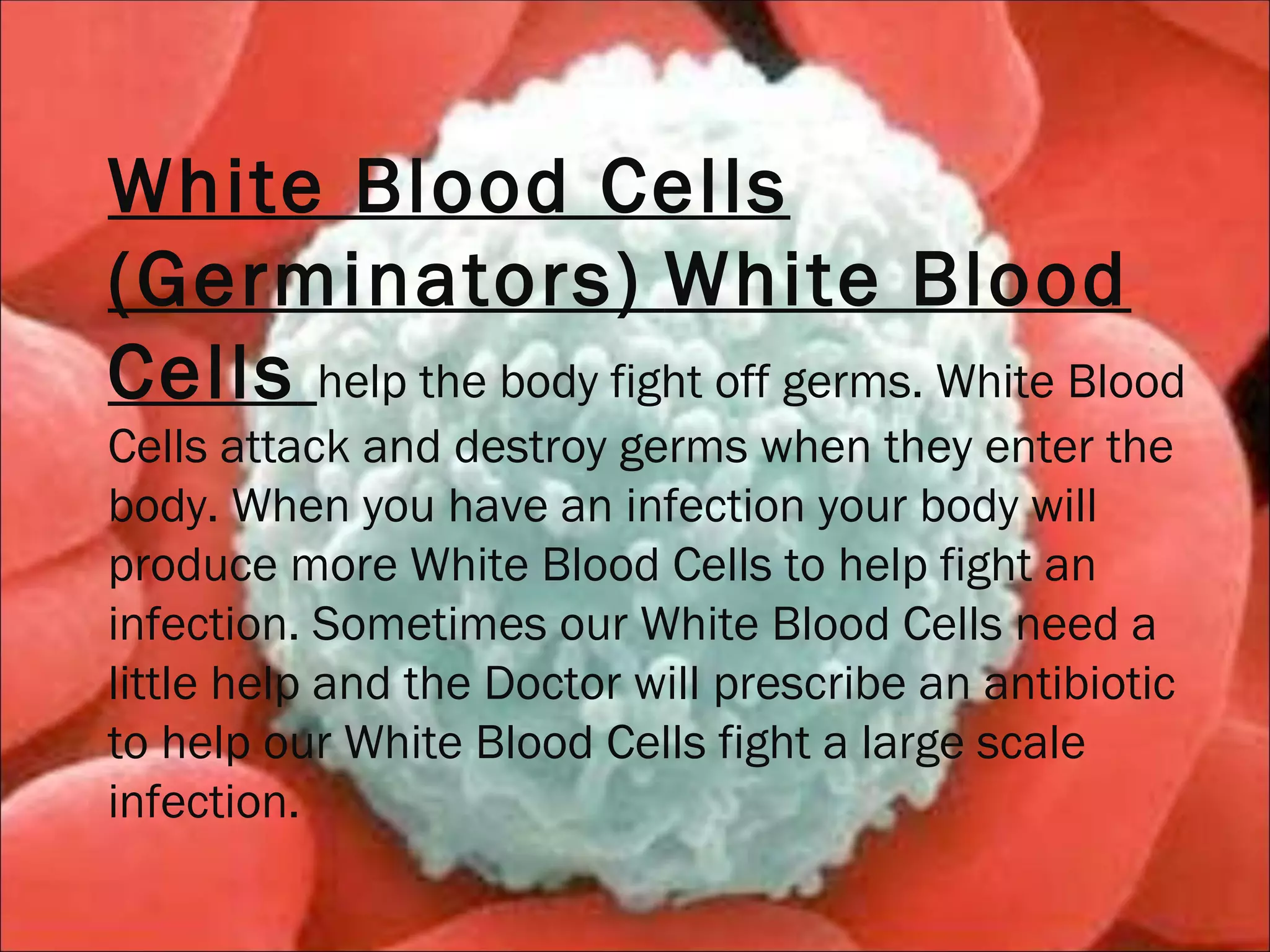 White Blood Cells (Germinators) White Blood Cells help the body fight off germs. White Blood Cells attack and destroy germs when they enter the body. When you have an infection your body will produce more White Blood Cells to help fight an infection. Sometimes our White Blood Cells need a little help and the Doctor will prescribe an antibiotic to help our White Blood Cells fight a large scale infection.